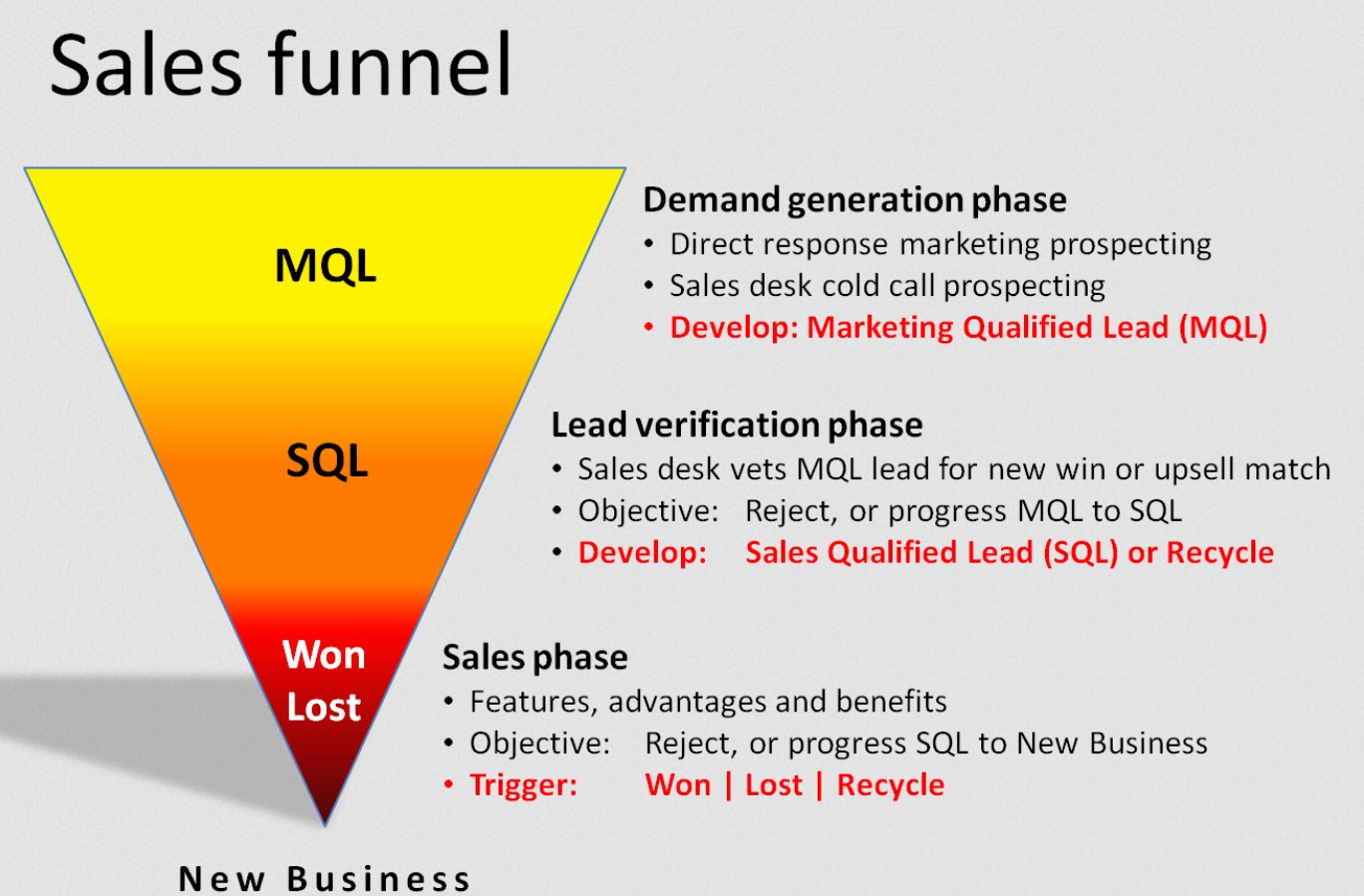 Sales funnel

MQL

SQL

Won
Lost

New Business

Demand generation phase
• Direct response marketing prospecting
• Sales desk cold call prospecting
• Develop: Marketing Qualified Lead (MQL)

Lead verification phase
• Sales desk vets MQL lead for new win or upsell match
• Objective: Reject, or progress MQL to SQL
• Develop: Sales Qualified Lead (SQL) or Recycle

Sales phase
• Features, advantages and benefits
• Objective: Reject, or progress SQL to New Business
• Trigger: Won | Lost | Recycle